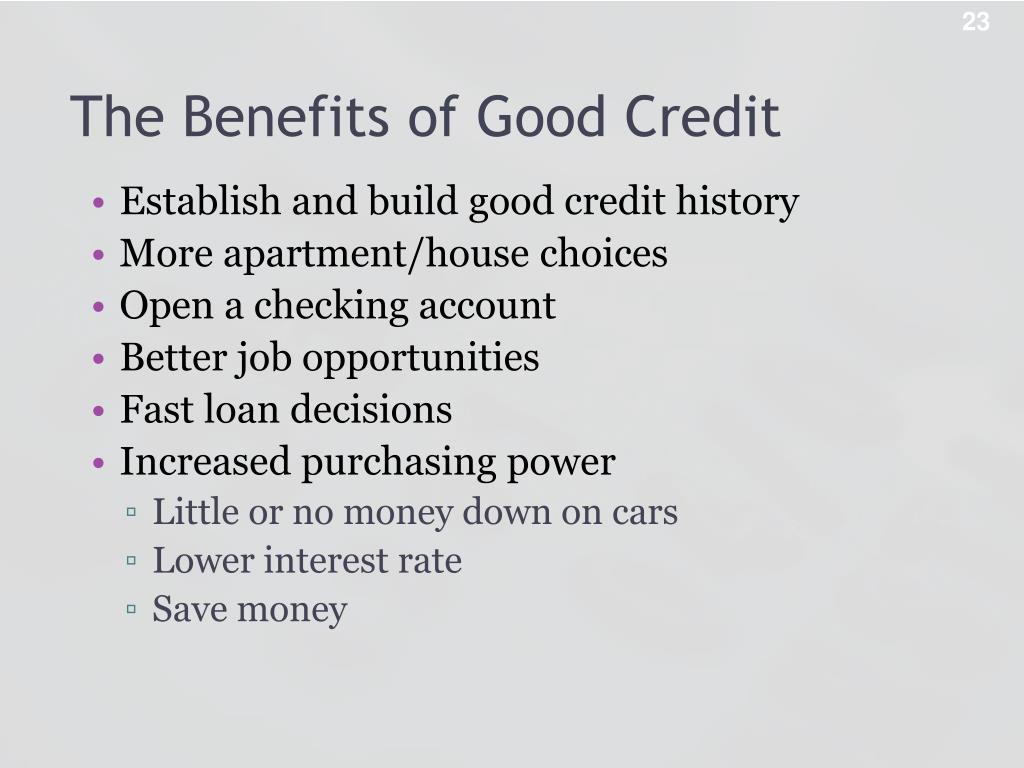 23

The Benefits of Good Credit

• Establish and build good credit history
• More apartment/house choices
• Open a checking account
• Better job opportunities
• Fast loan decisions
• Increased purchasing power
 ▫ Little or no money down on cars
 ▫ Lower interest rate
 ▫ Save money